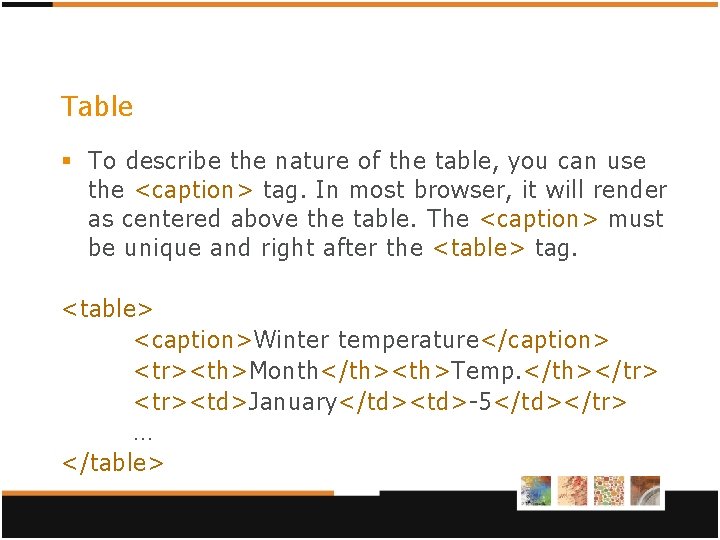 Table

▪ To describe the nature of the table, you can use the <caption> tag. In most browser, it will render as centered above the table. The <caption> must be unique and right after the <table> tag.

<table>
<caption>Winter temperature</caption>
<tr><th>Month</th><th>Temp.</th></tr>
<tr><td>January</td><td>-5</td></tr>
...
</table>